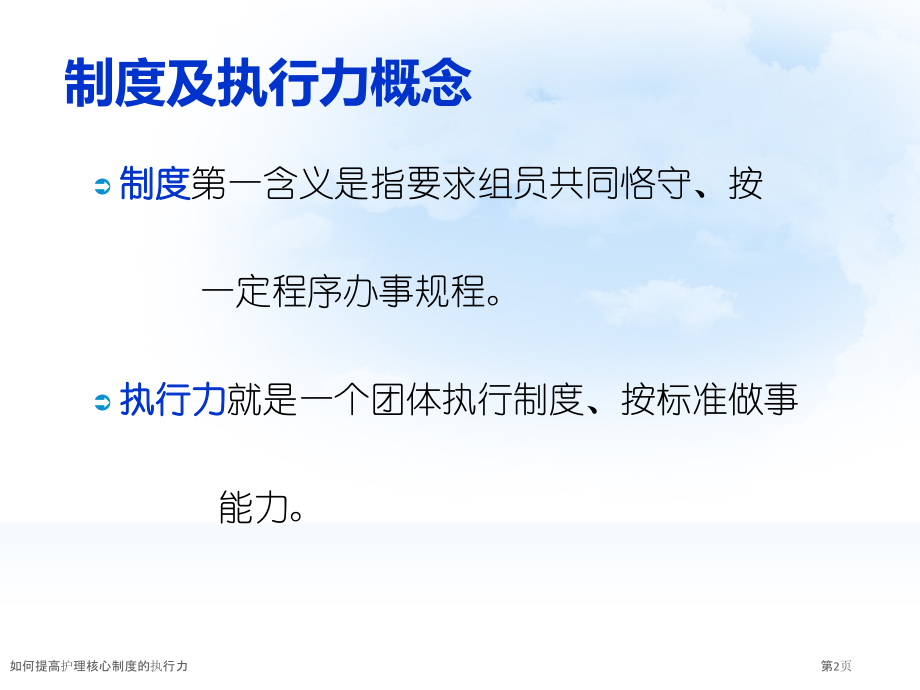 制度及执行力概念

制度第一含义是指要求组员共同恪守、按一定程序办事规程。

执行力就是一个团体执行制度、按标准做事能力。

如何提高护理核心制度的执行力

第2页